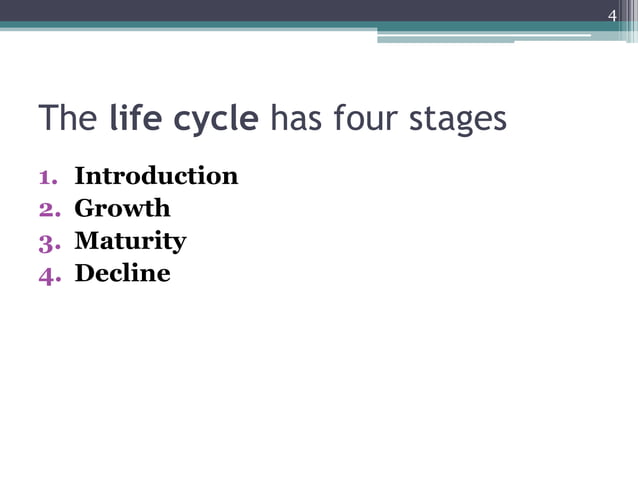 4

The life cycle has four stages

1. Introduction
2. Growth
3. Maturity
4. Decline